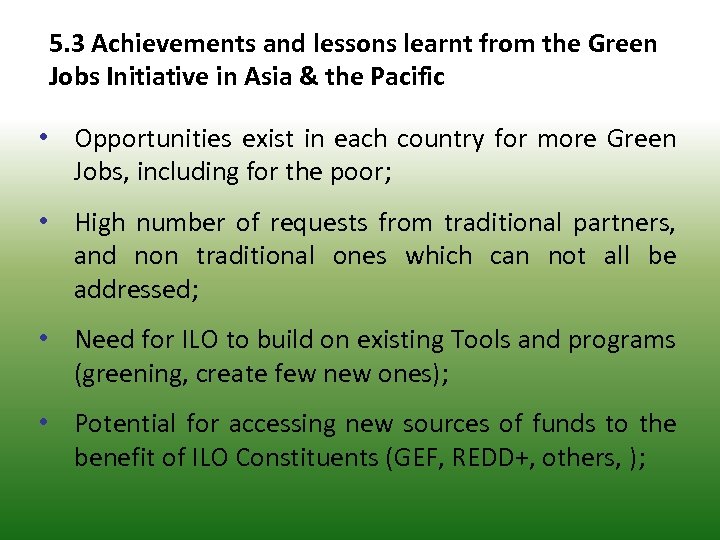 5.3 Achievements and lessons learnt from the Green Jobs Initiative in Asia & the Pacific

• Opportunities exist in each country for more Green Jobs, including for the poor;

• High number of requests from traditional partners, and non traditional ones which can not all be addressed;

• Need for ILO to build on existing Tools and programs (greening, create few new ones);

• Potential for accessing new sources of funds to the benefit of ILO Constituents (GEF, REDD+, others, );